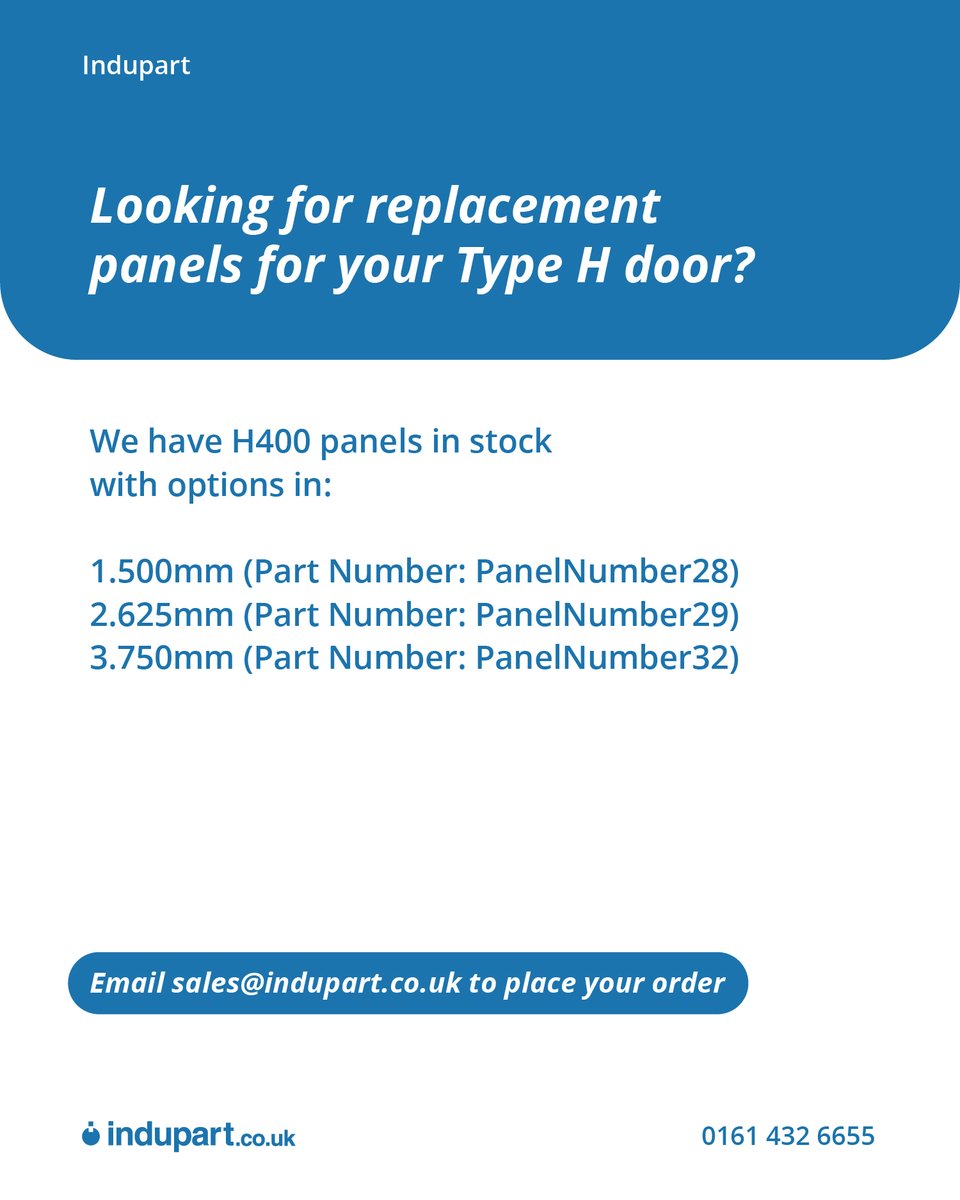 Indupart

Looking for replacement panels for your Type H door?

We have H400 panels in stock with options in:

1.500mm (Part Number: PanelNumber28)
2.625mm (Part Number: PanelNumber29)
3.750mm (Part Number: PanelNumber32)

Email sales@indupart.co.uk to place your order

indupart.co.uk

0161 432 6655